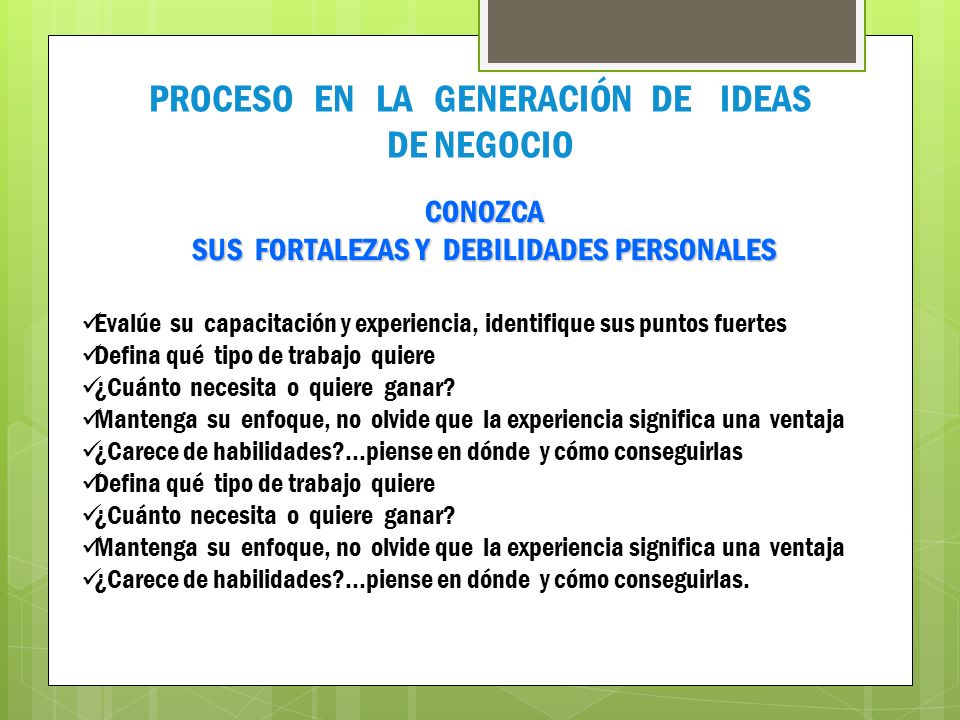 PROCESO EN LA GENERACIÓN DE IDEAS DE NEGOCIO

CONOZCA
SUS FORTALEZAS Y DEBILIDADES PERSONALES

✓Evalúe su capacitación y experiencia, identifique sus puntos fuertes
✓Defina qué tipo de trabajo quiere
✓¿Cuánto necesita o quiere ganar?
✓Mantenga su enfoque, no olvide que la experiencia significa una ventaja
✓¿Carece de habilidades?...piense en dónde y cómo conseguirlas
✓Defina qué tipo de trabajo quiere
✓¿Cuánto necesita o quiere ganar?
✓Mantenga su enfoque, no olvide que la experiencia significa una ventaja
✓¿Carece de habilidades?...piense en dónde y cómo conseguirlas.